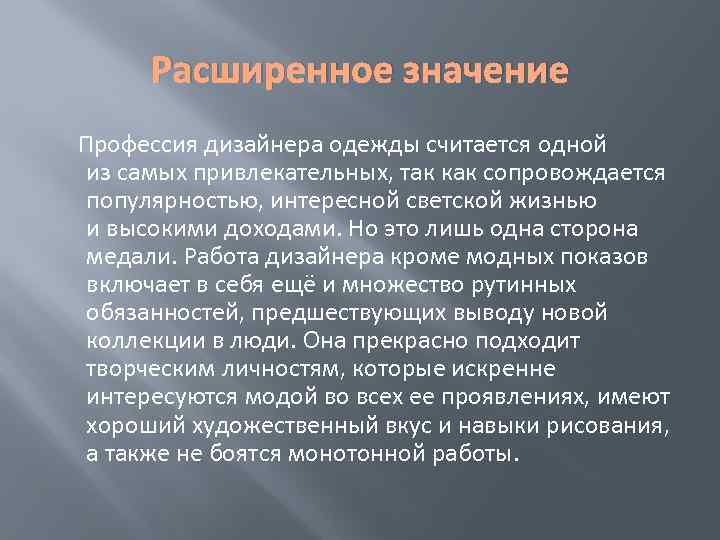 Расширенное значение

Профессия дизайнера одежды считается одной из самых привлекательных, так как сопровождается популярностью, интересной светской жизнью и высокими доходами. Но это лишь одна сторона медали. Работа дизайнера кроме модных показов включает в себя ещё и множество рутинных обязанностей, предшествующих выводу новой коллекции в люди. Она прекрасно подходит творческим личностям, которые искренне интересуются модой во всех ее проявлениях, имеют хороший художественный вкус и навыки рисования, а также не боятся монотонной работы.